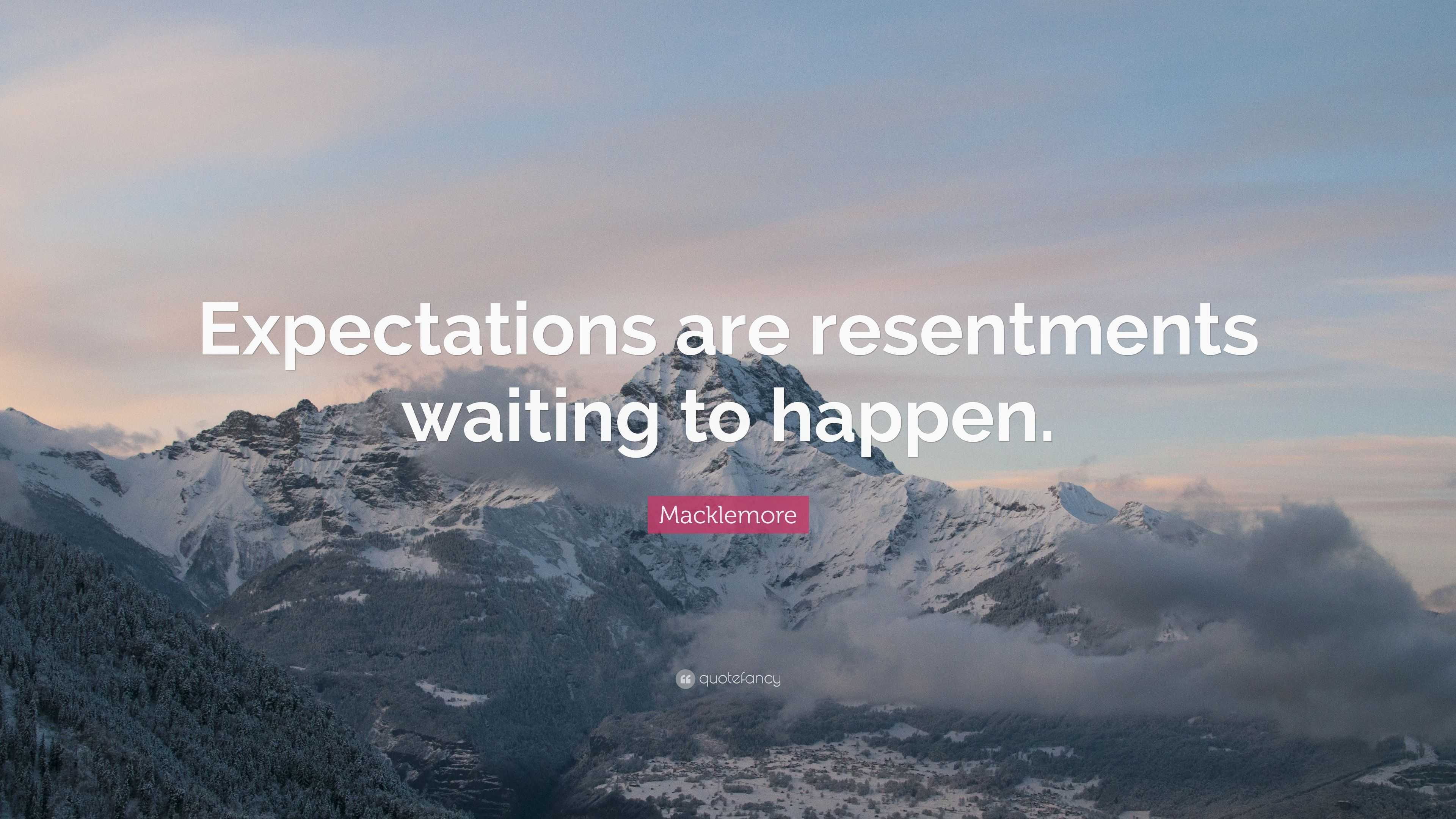 Expectations are resentments waiting to happen.

Macklemore

quotefancy